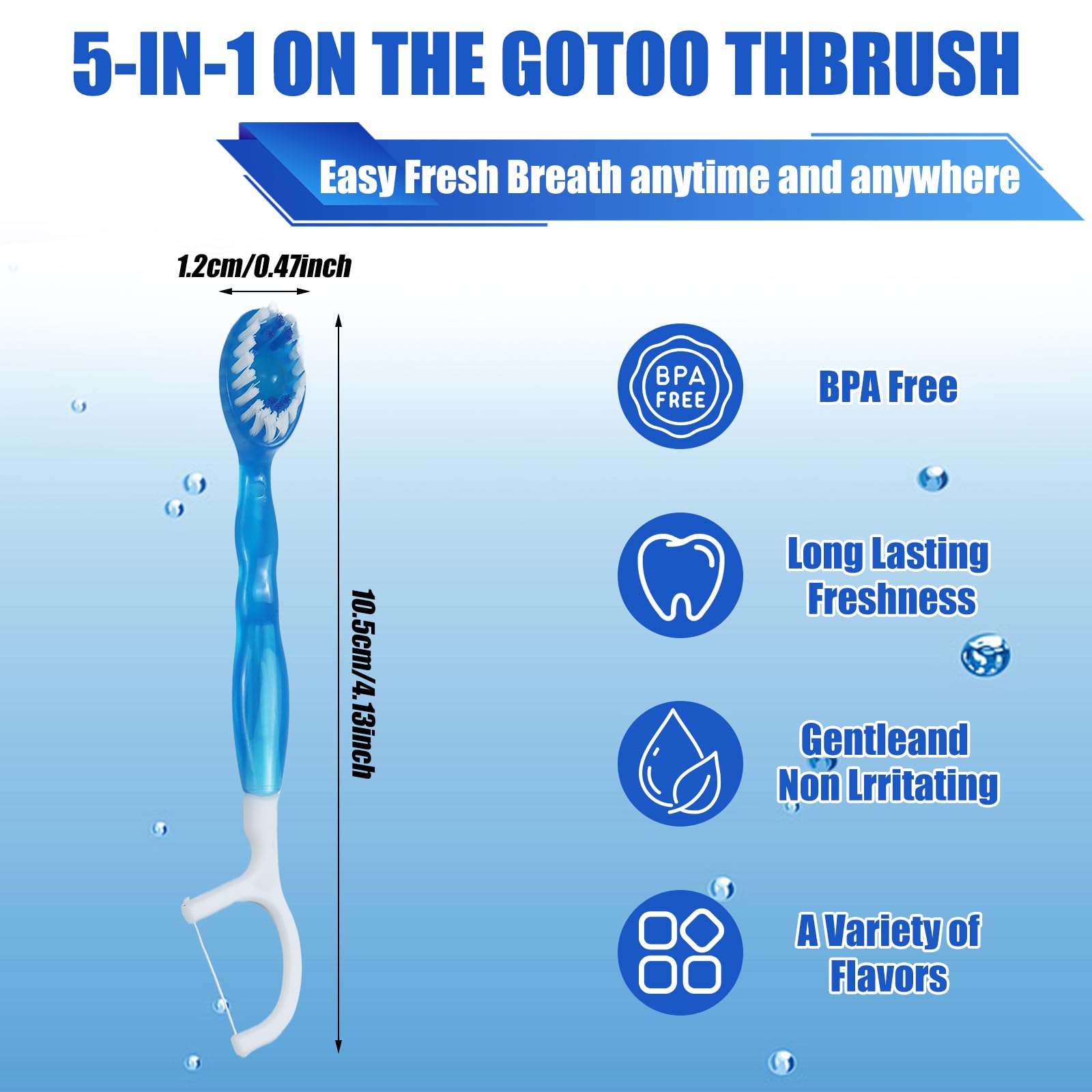 5-IN-1 ON THE GOTOO THBRUSH

Easy Fresh Breath anytime and anywhere

1.2cm/0.47inch

10.5cm/4.13inch

BPA FREE

BPA Free

Long Lasting Freshness

Gentleand Non Lrritating

A Variety of Flavors